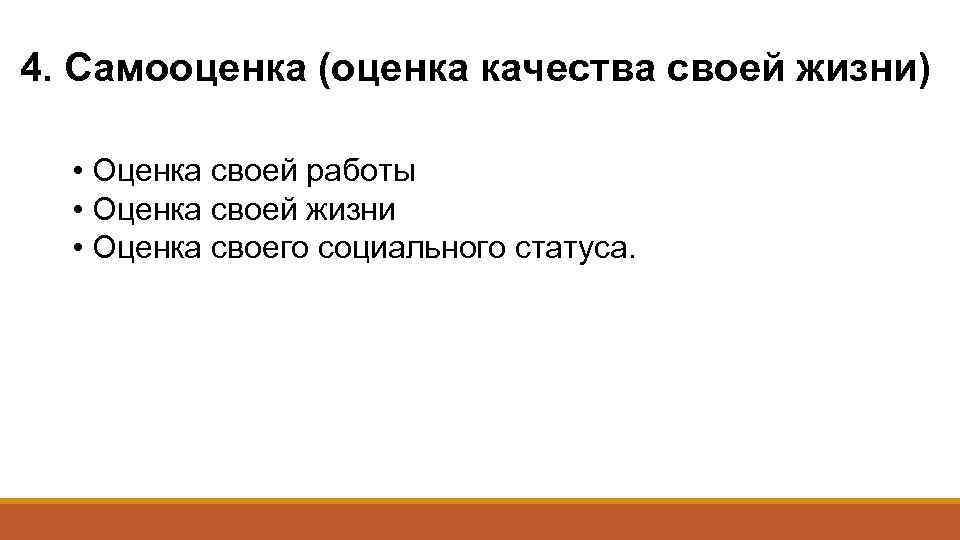 4. Самооценка (оценка качества своей жизни)

• Оценка своей работы
• Оценка своей жизни
• Оценка своего социального статуса.